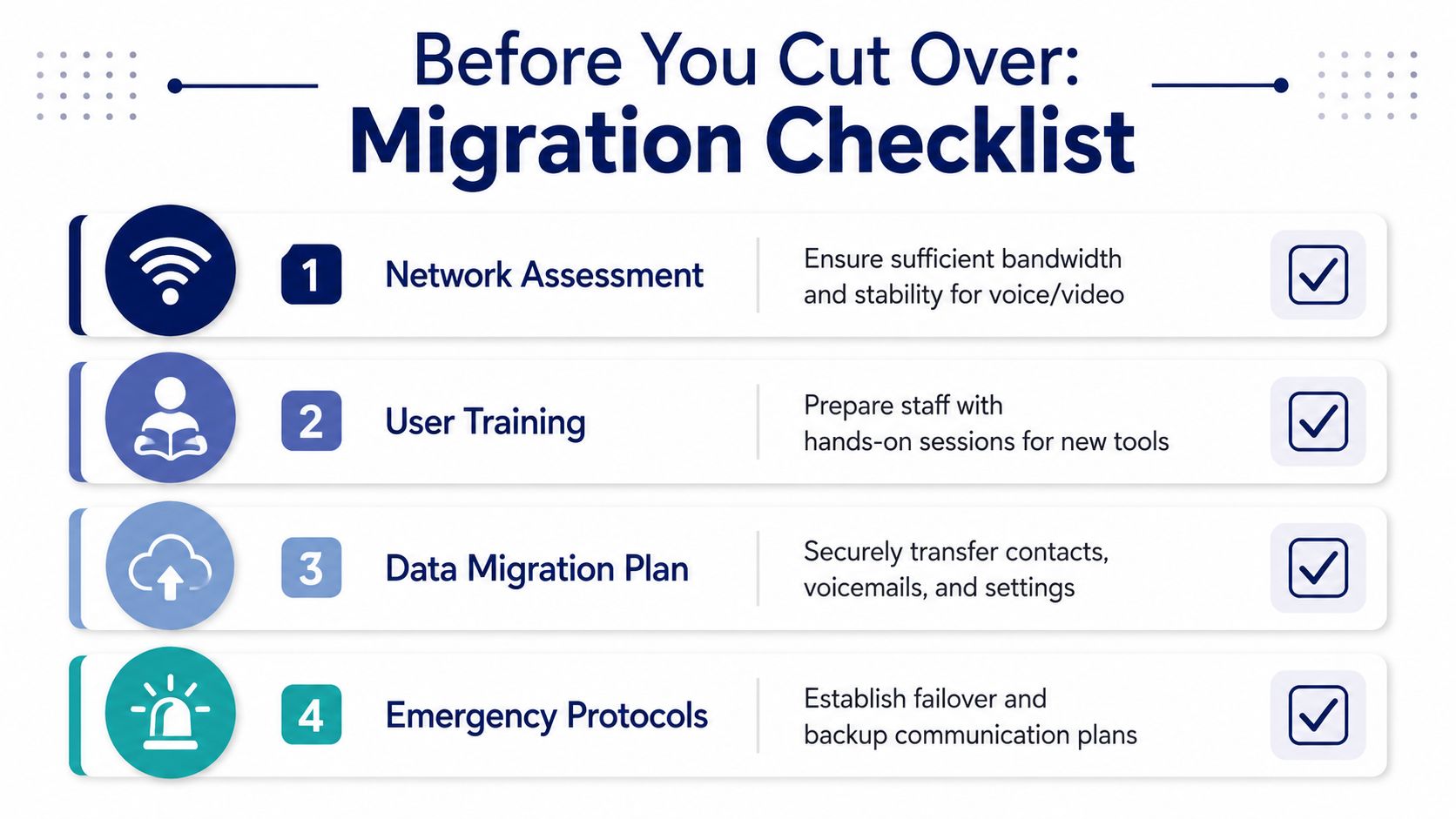 Before You Cut Over:
Migration Checklist

1 Network Assessment
Ensure sufficient bandwidth and stability for voice/video

2 User Training
Prepare staff with hands-on sessions for new tools

3 Data Migration Plan
Securely transfer contacts, voicemails, and settings

4 Emergency Protocols
Establish failover and backup communication plans